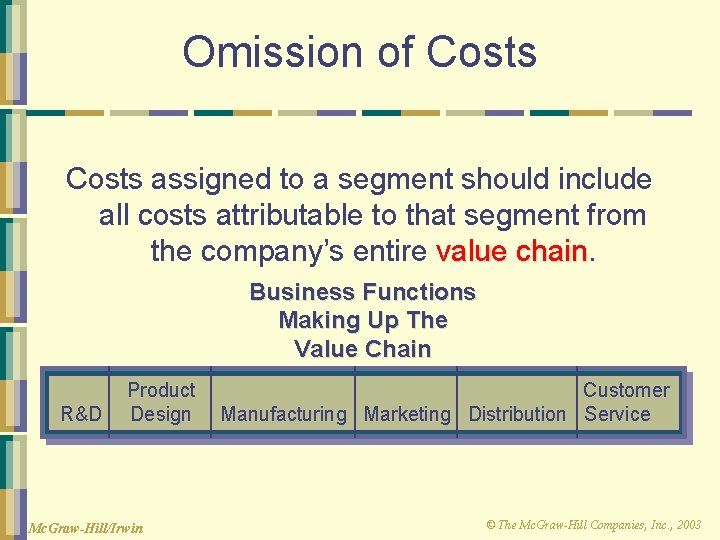 Omission of Costs

Costs assigned to a segment should include all costs attributable to that segment from the company's entire value chain.

Business Functions Making Up The Value Chain

| R&D | Product Design | Manufacturing | Marketing | Distribution | Customer Service |
|---|---|---|---|---|---|

McGraw-Hill/Irwin

© The McGraw-Hill Companies, Inc., 2003